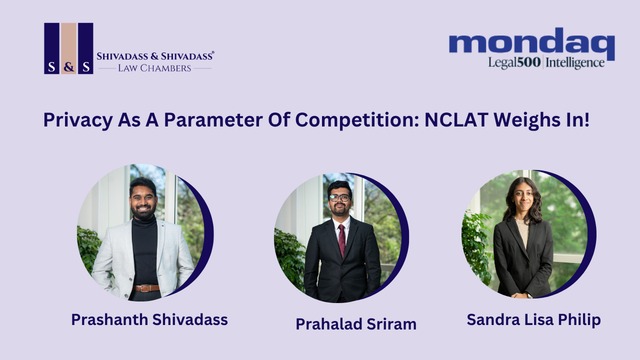 S & S

SHIVADASS & SHIVADASS®
LAW CHAMBERS

mondaq
Legal500 | Intelligence

Privacy As A Parameter Of Competition: NCLAT Weighs In!

Prashanth Shivadass

Prahalad Sriram

Sandra Lisa Philip